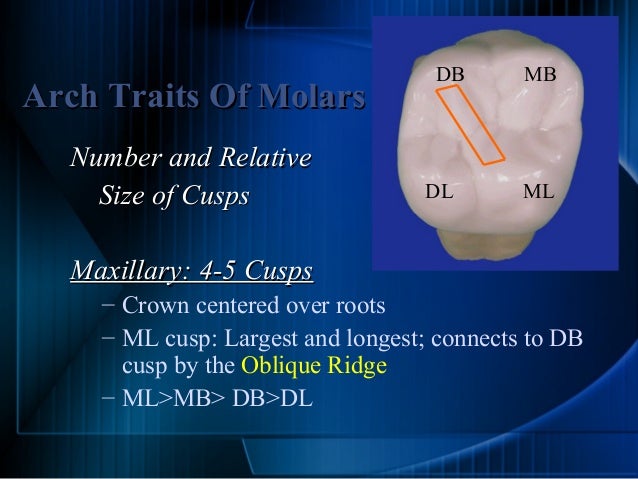 Arch Traits Of Molars

DB MB

DL ML

Number and Relative Size of Cusps

Maxillary: 4-5 Cusps

– Crown centered over roots
– ML cusp: Largest and longest; connects to DB cusp by the Oblique Ridge
– ML>MB> DB>DL